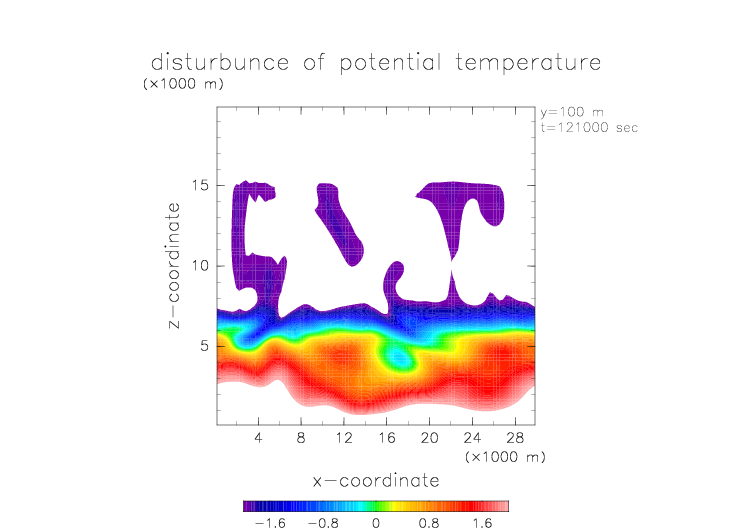 disturbunce of potential temperature
(×1000 m)

y=100 m
t=121000 sec

z−coordinate

15
10
5

4 8 12 16 20 24 28
(×1000 m)

x−coordinate

−1.6 −0.8 0 0.8 1.6